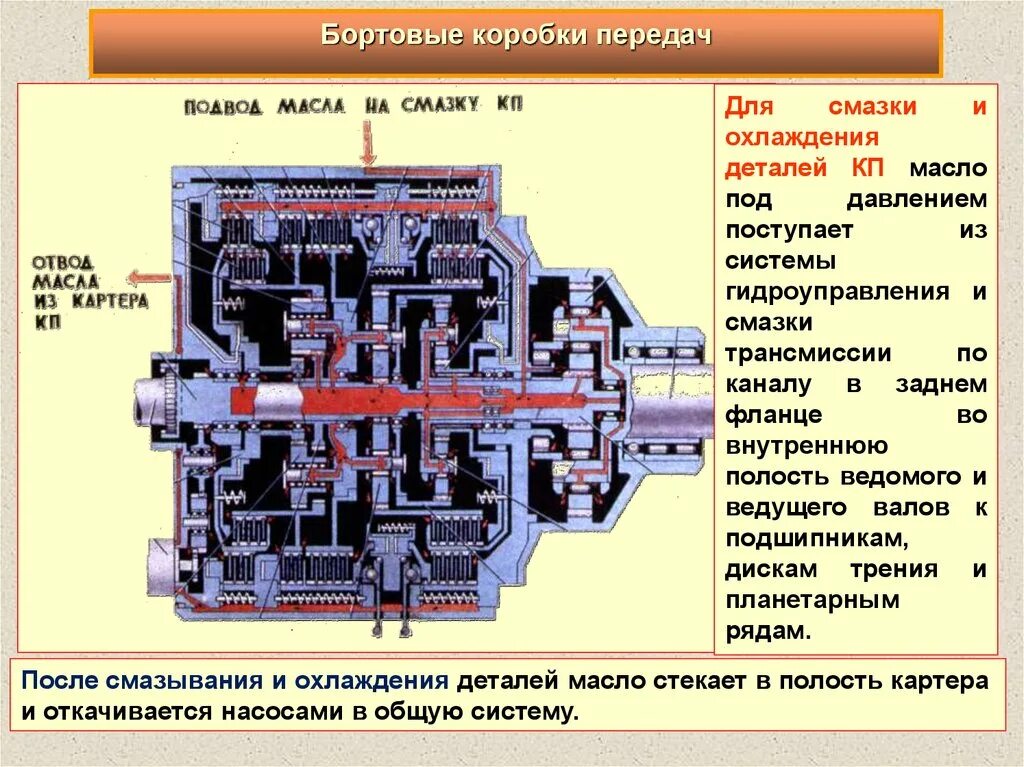 Бортовые коробки передач

ПОДВОД МАСЛА НА СМАЗКУ КП

ОТВОД МАСЛА ИЗ КАРТЕРА КП

Для смазки и охлаждения деталей КП масло под давлением поступает из системы гидроуправления и смазки трансмиссии по каналу в заднем фланце во внутреннюю полость ведомого и ведущего валов к подшипникам, дискам трения и планетарным рядам.

После смазывания и охлаждения деталей масло стекает в полость картера и откачивается насосами в общую систему.